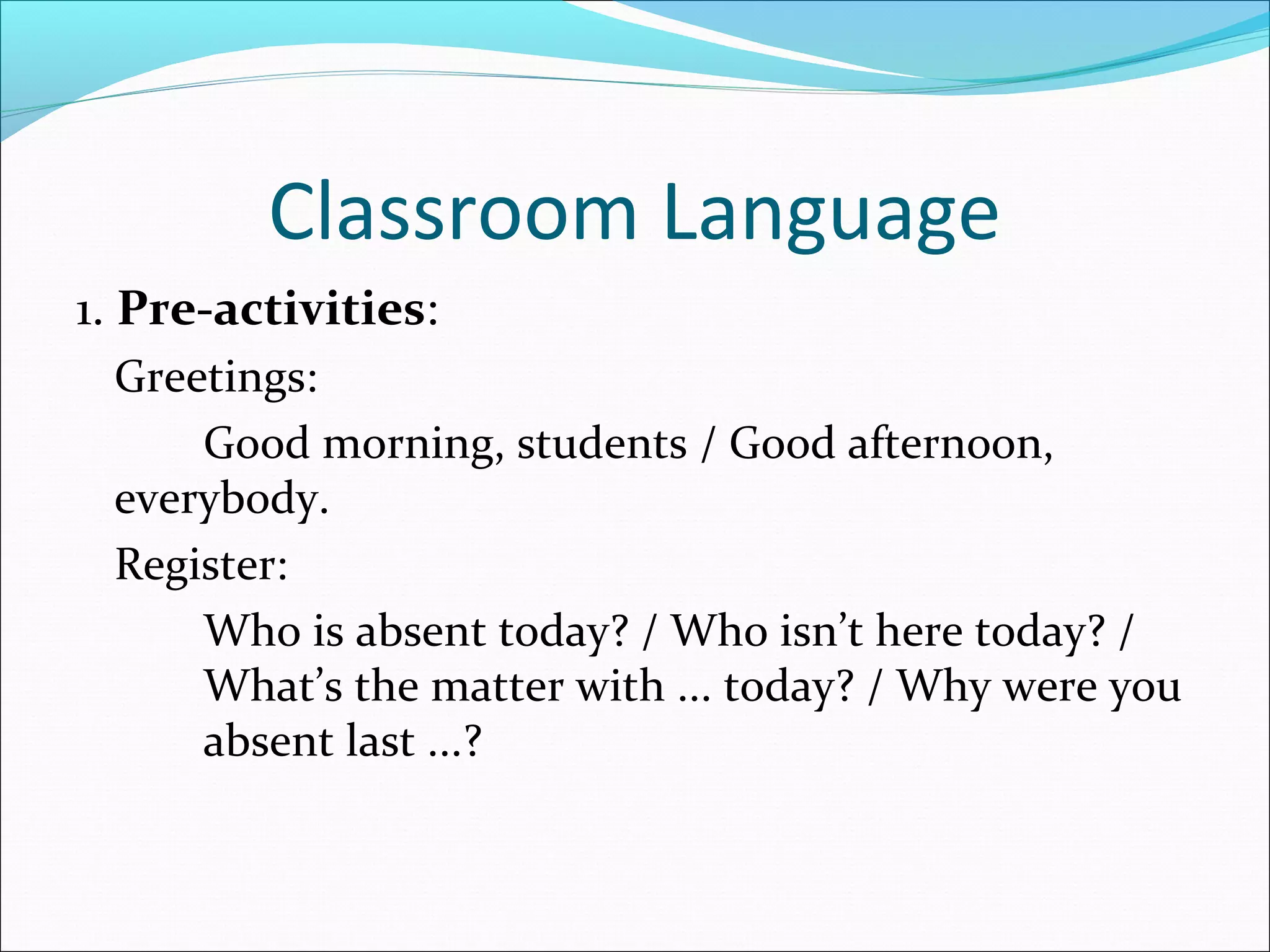 Classroom Language

1. Pre-activities:

Greetings:

Good morning, students / Good afternoon, everybody.

Register:

Who is absent today? / Who isn’t here today? / What’s the matter with … today? / Why were you absent last …?